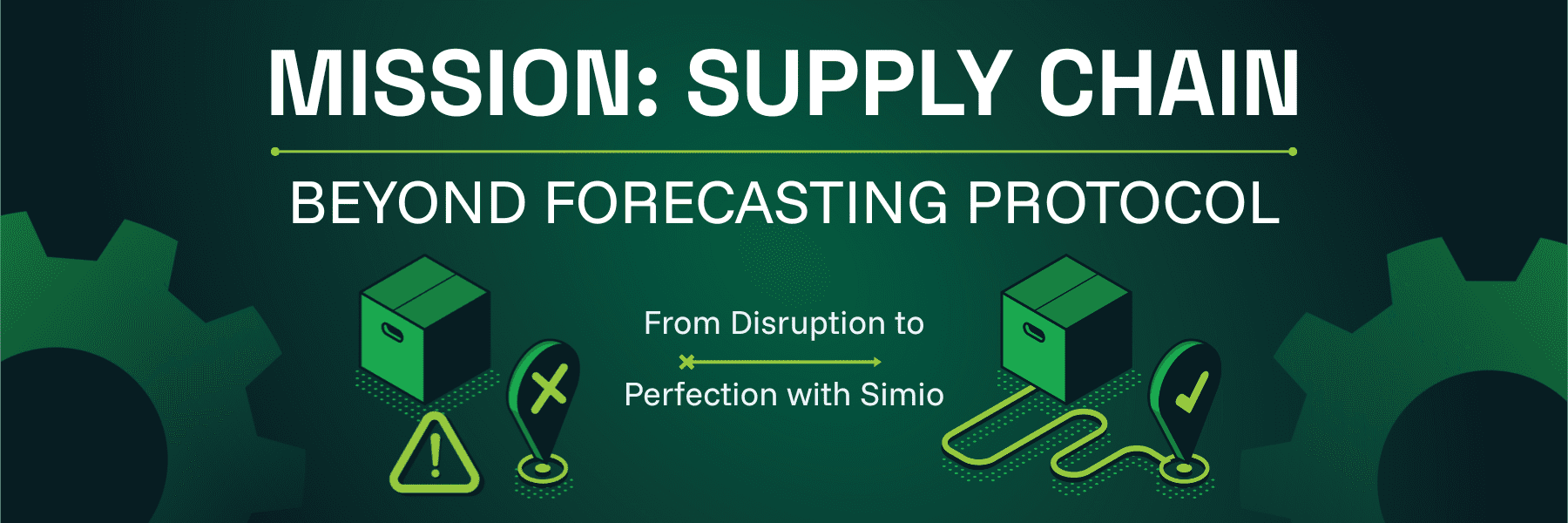 MISSION: SUPPLY CHAIN

BEYOND FORECASTING PROTOCOL

From Disruption to

Perfection with Simio